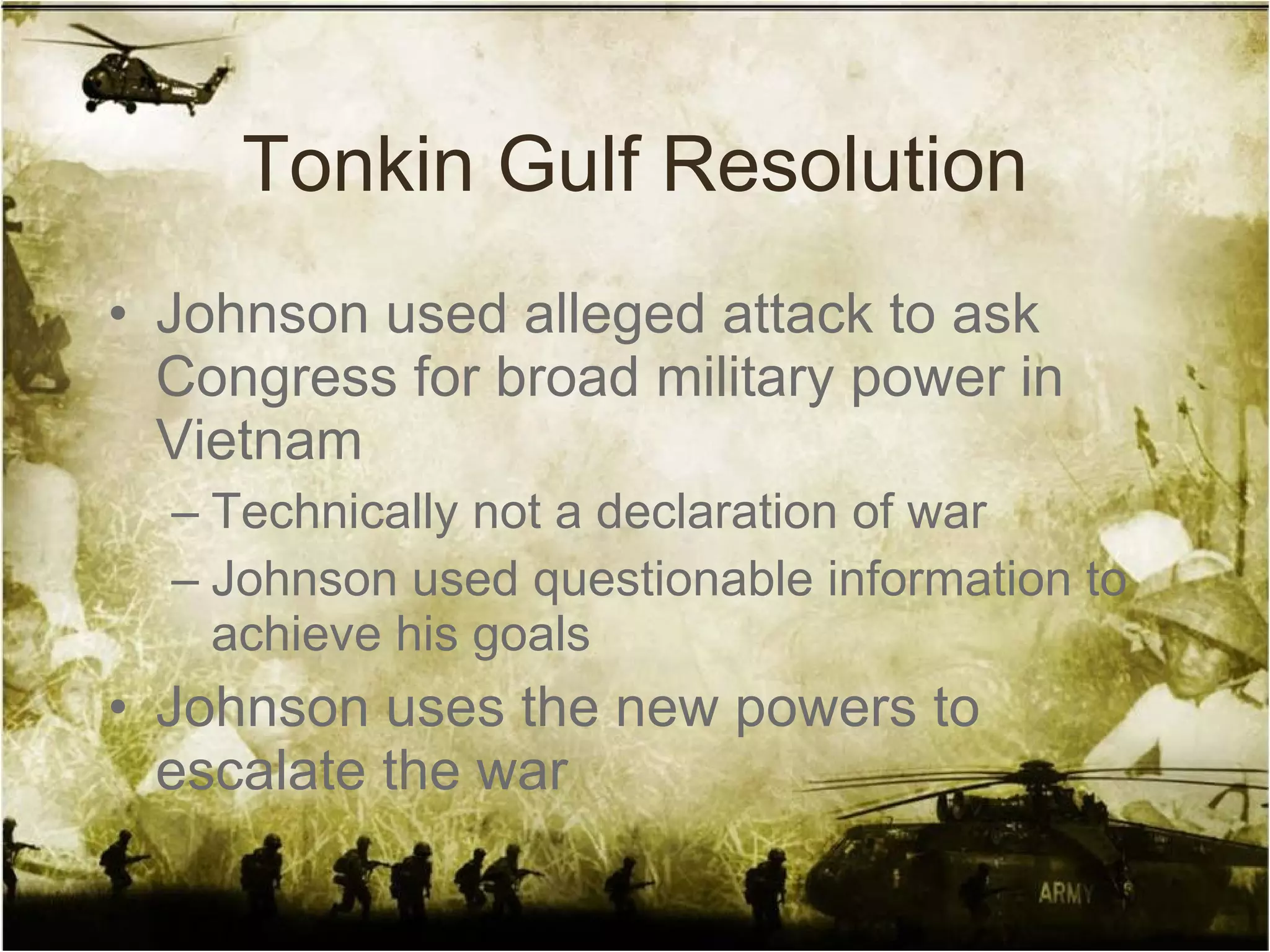 Tonkin Gulf Resolution

• Johnson used alleged attack to ask Congress for broad military power in Vietnam
– Technically not a declaration of war
– Johnson used questionable information to achieve his goals
• Johnson uses the new powers to escalate the war

ARMY